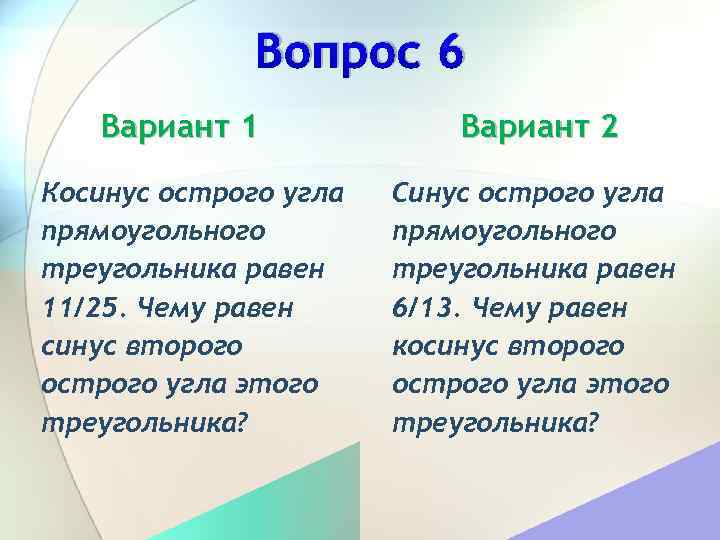 Вопрос 6

Вариант 1

Косинус острого угла прямоугольного треугольника равен 11/25. Чему равен синус второго острого угла этого треугольника?

Вариант 2

Синус острого угла прямоугольного треугольника равен 6/13. Чему равен косинус второго острого угла этого треугольника?